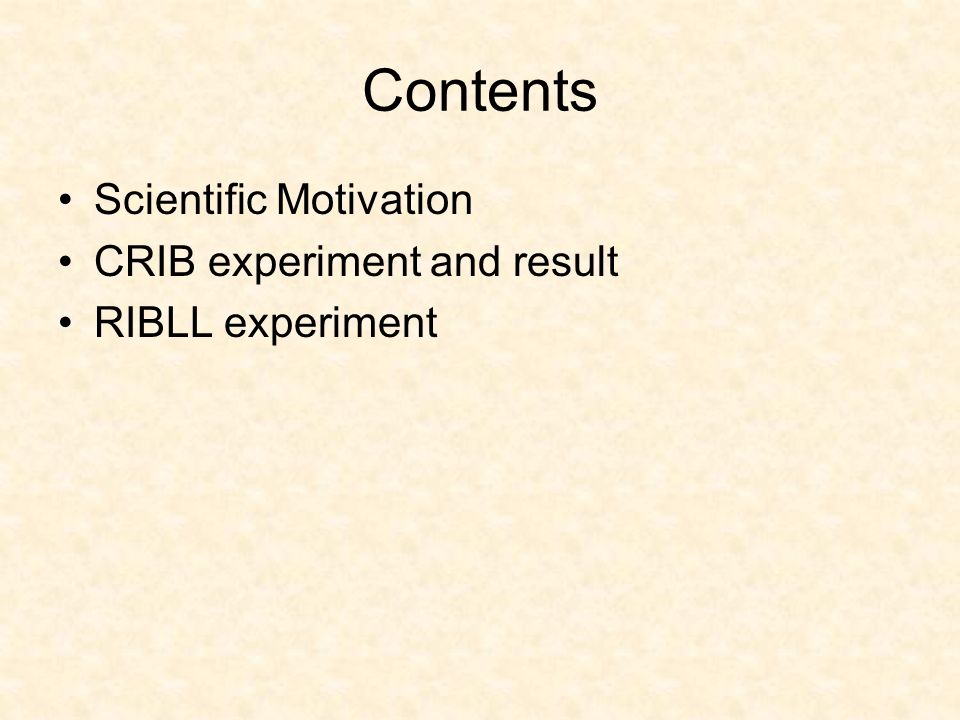 Contents

• Scientific Motivation
• CRIB experiment and result
• RIBLL experiment